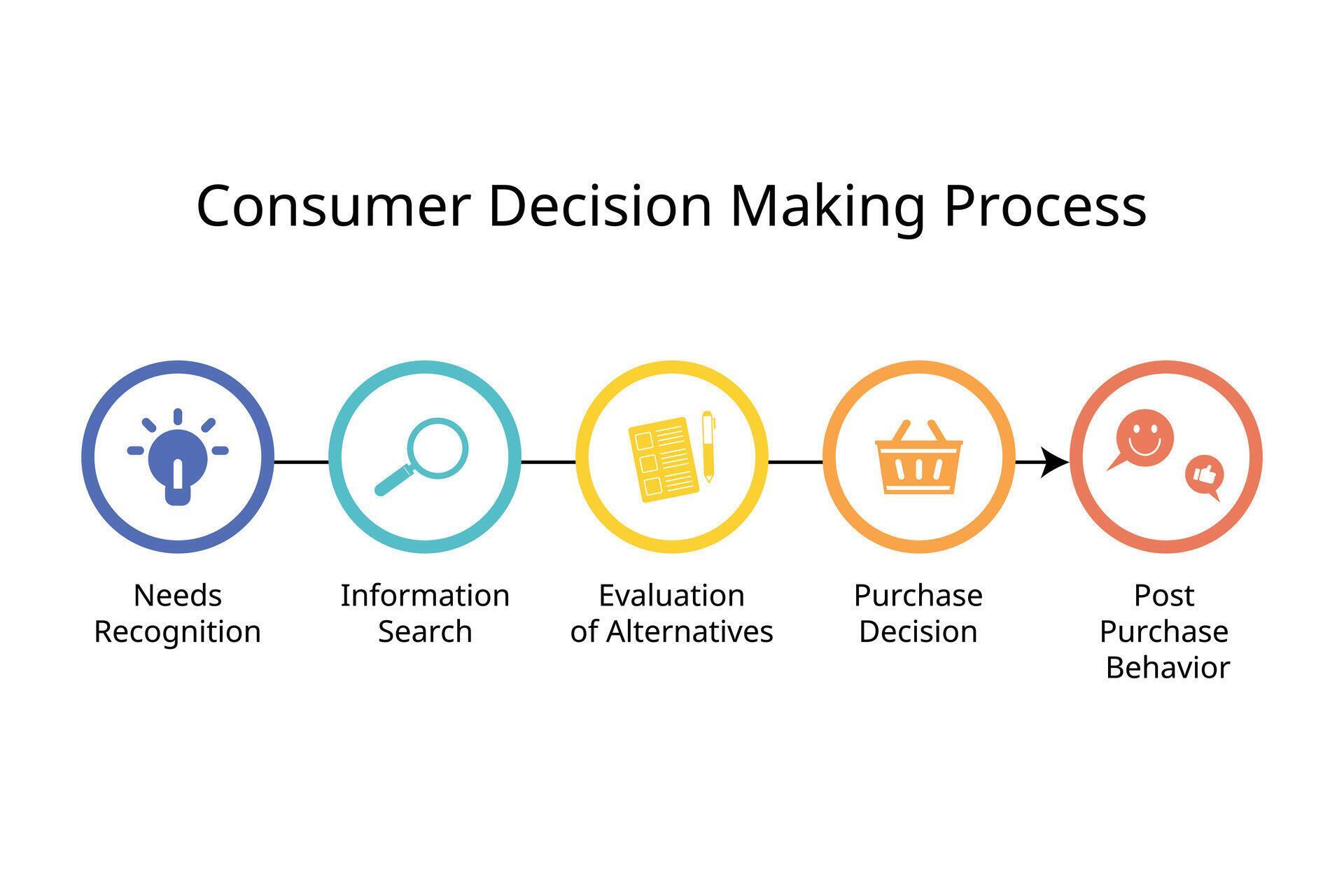 Consumer Decision Making Process

Needs Recognition

Information Search

Evaluation of Alternatives

Purchase Decision

Post Purchase Behavior